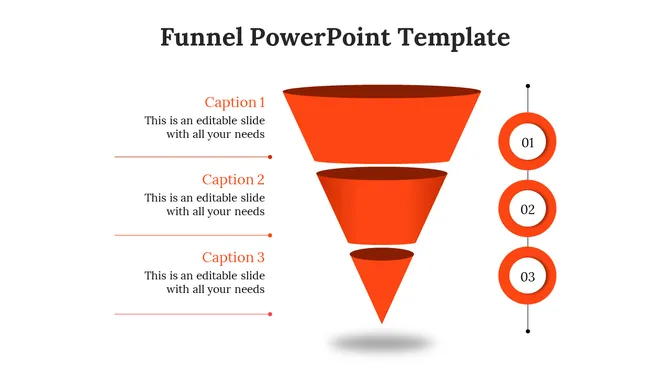 Funnel PowerPoint Template

Caption 1
This is an editable slide with all your needs

Caption 2
This is an editable slide with all your needs

Caption 3
This is an editable slide with all your needs

01

02

03